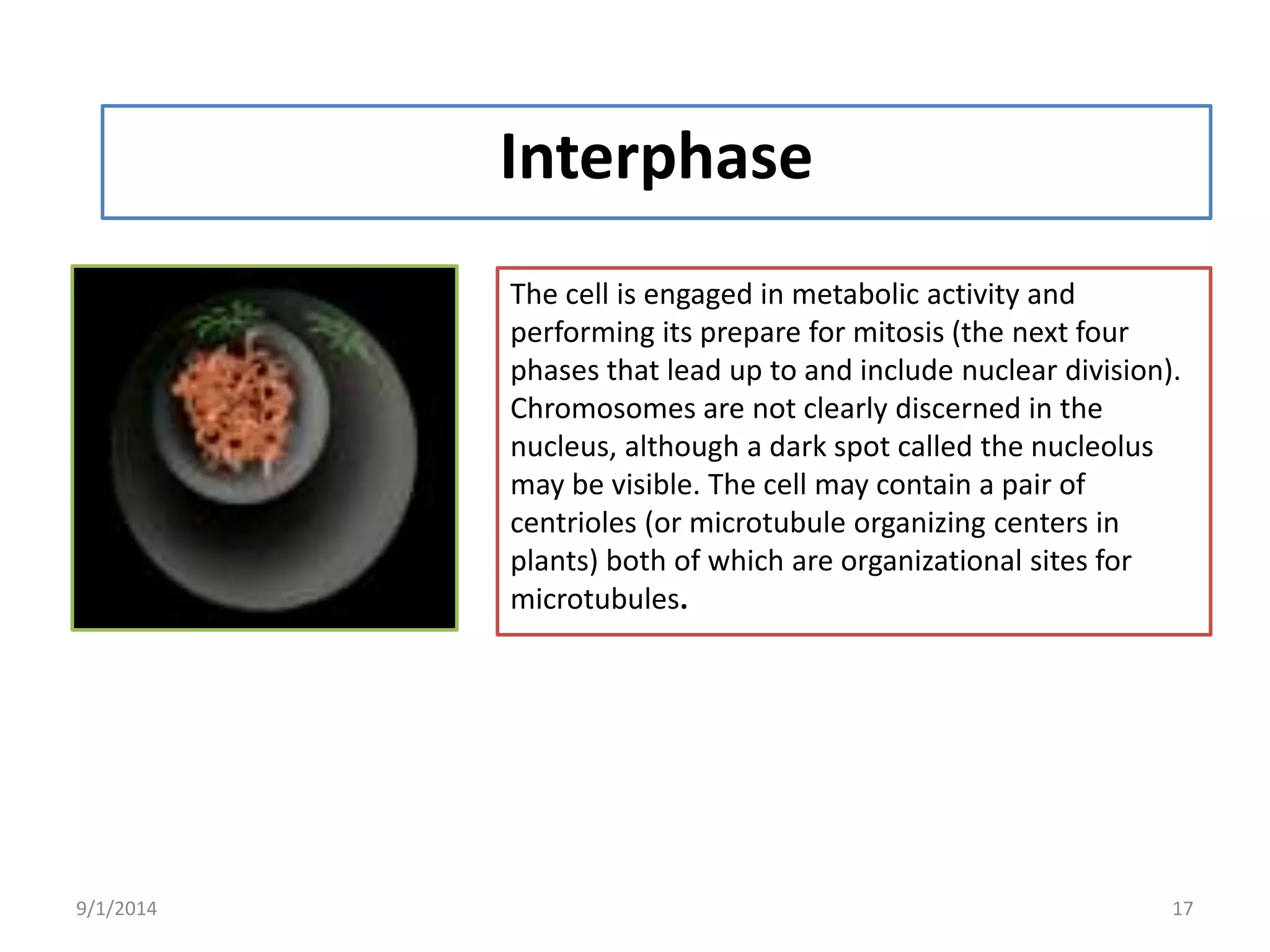 Interphase

The cell is engaged in metabolic activity and performing its prepare for mitosis (the next four phases that lead up to and include nuclear division). Chromosomes are not clearly discerned in the nucleus, although a dark spot called the nucleolus may be visible. The cell may contain a pair of centrioles (or microtubule organizing centers in plants) both of which are organizational sites for microtubules.

9/1/2014

17